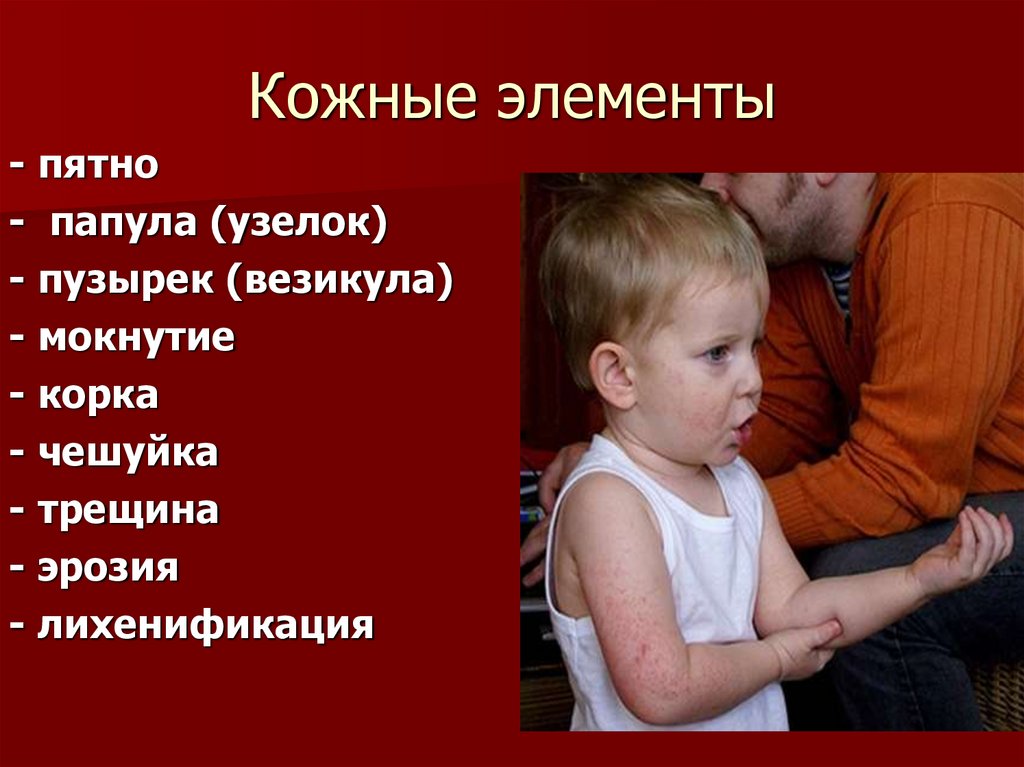 Кожные элементы

- пятно
- папула (узелок)
- пузырек (везикула)
- мокнутие
- корка
- чешуйка
- трещина
- эрозия
- лихенификация